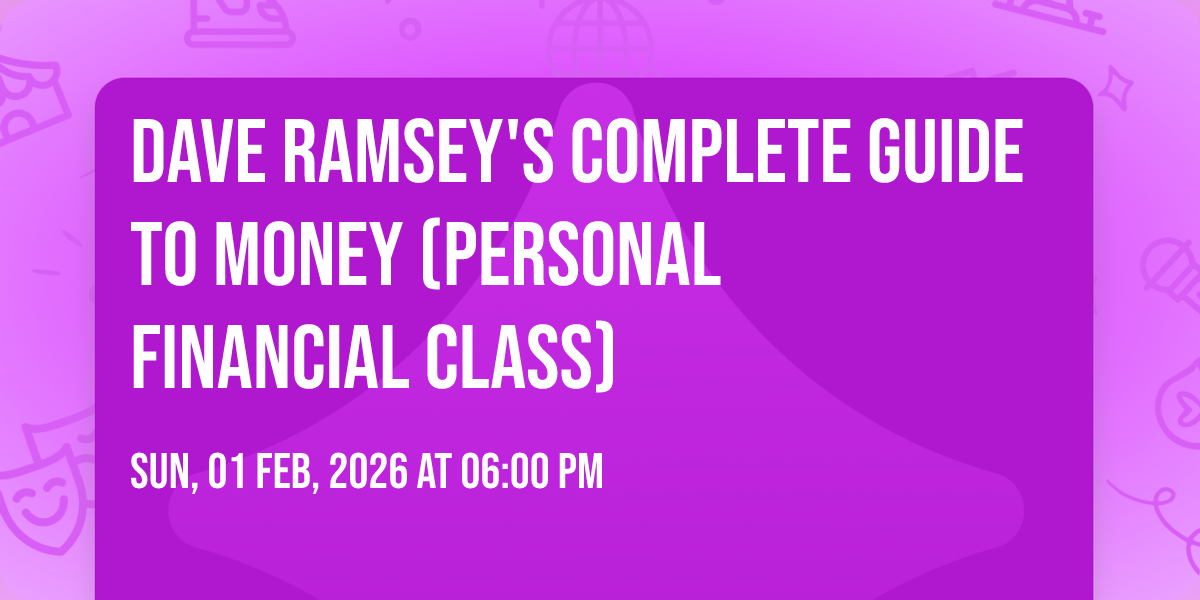 DAVE RAMSEY'S COMPLETE GUIDE TO MONEY (PERSONAL FINANCIAL CLASS)

SUN, 01 FEB, 2026 AT 06:00 PM